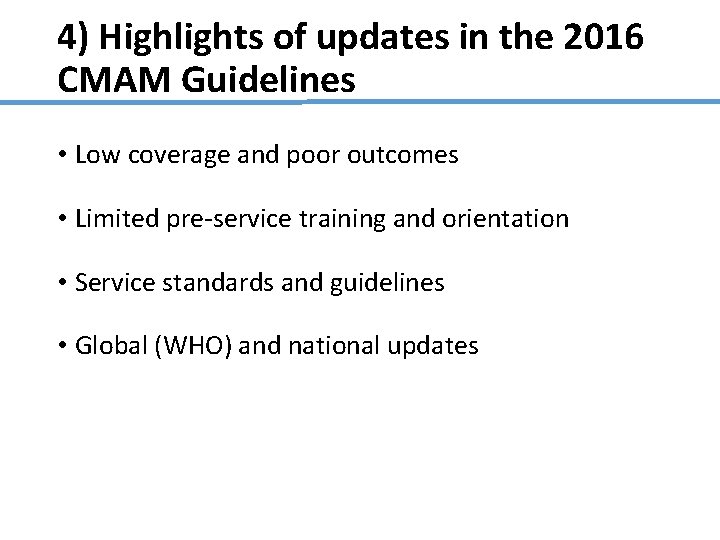 4) Highlights of updates in the 2016 CMAM Guidelines

• Low coverage and poor outcomes

• Limited pre-service training and orientation

• Service standards and guidelines

• Global (WHO) and national updates